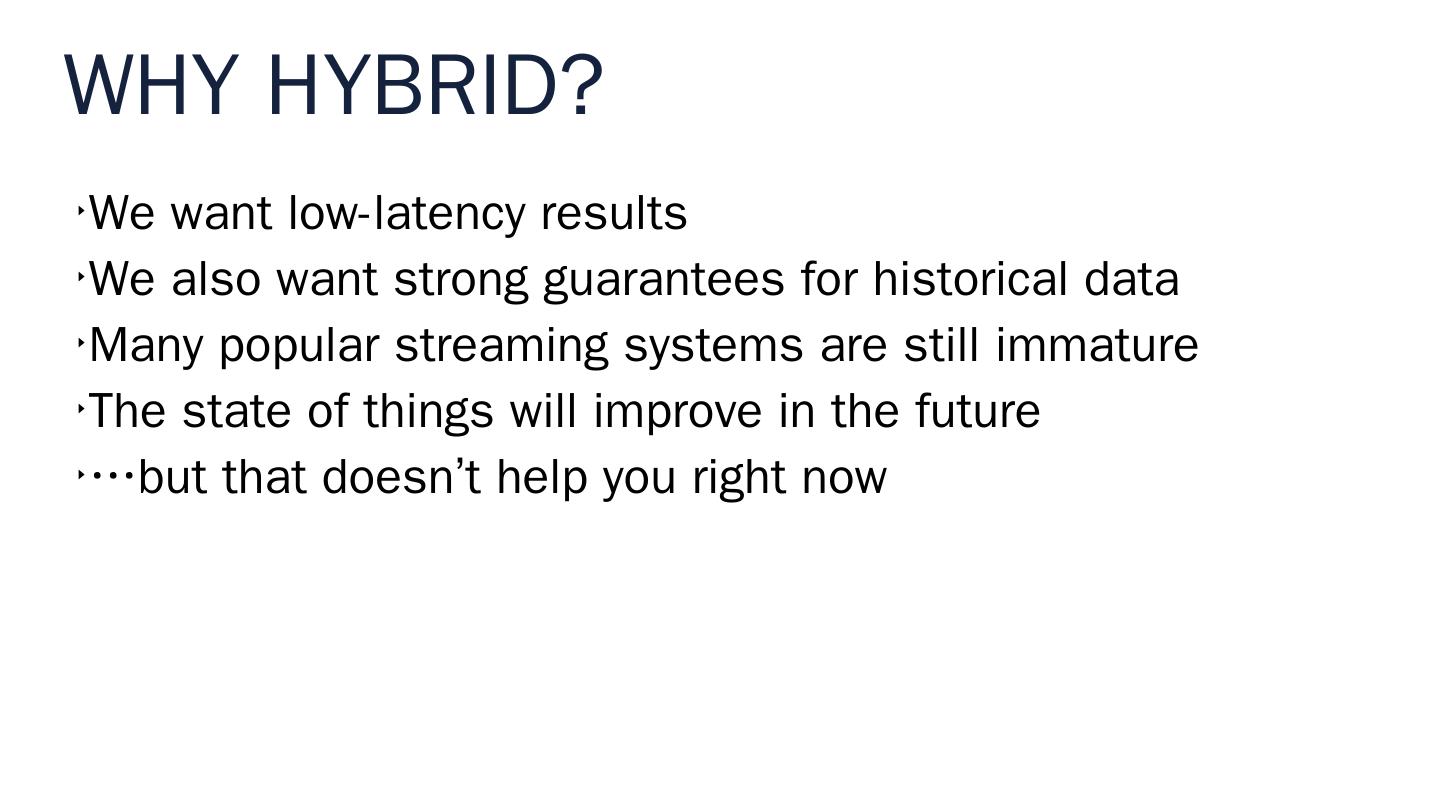 WHY HYBRID?

‣We want low-latency results

‣We also want strong guarantees for historical data

‣Many popular streaming systems are still immature

‣The state of things will improve in the future

‣…but that doesn’t help you right now